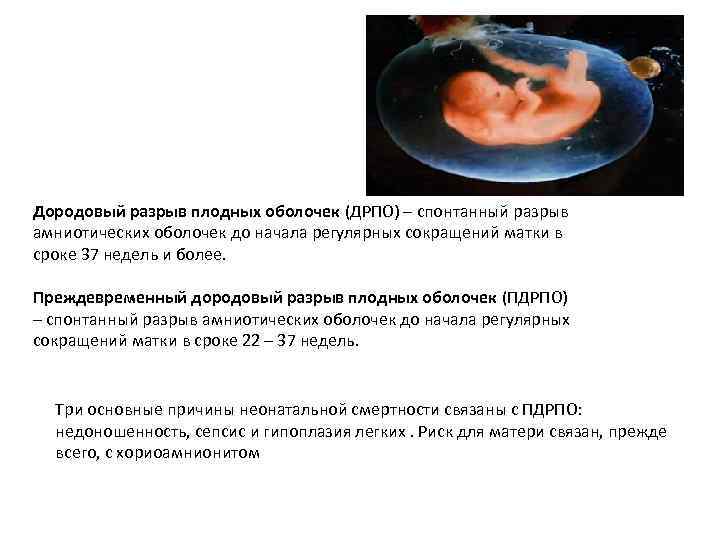 Дородовый разрыв плодных оболочек (ДРПО) – спонтанный разрыв амниотических оболочек до начала регулярных сокращений матки в сроке 37 недель и более.

Преждевременный дородовый разрыв плодных оболочек (ПДРПО) – спонтанный разрыв амниотических оболочек до начала регулярных сокращений матки в сроке 22 – 37 недель.

Три основные причины неонатальной смертности связаны с ПДРПО: недоношенность, сепсис и гипоплазия легких . Риск для матери связан, прежде всего, с хориоамнионитом